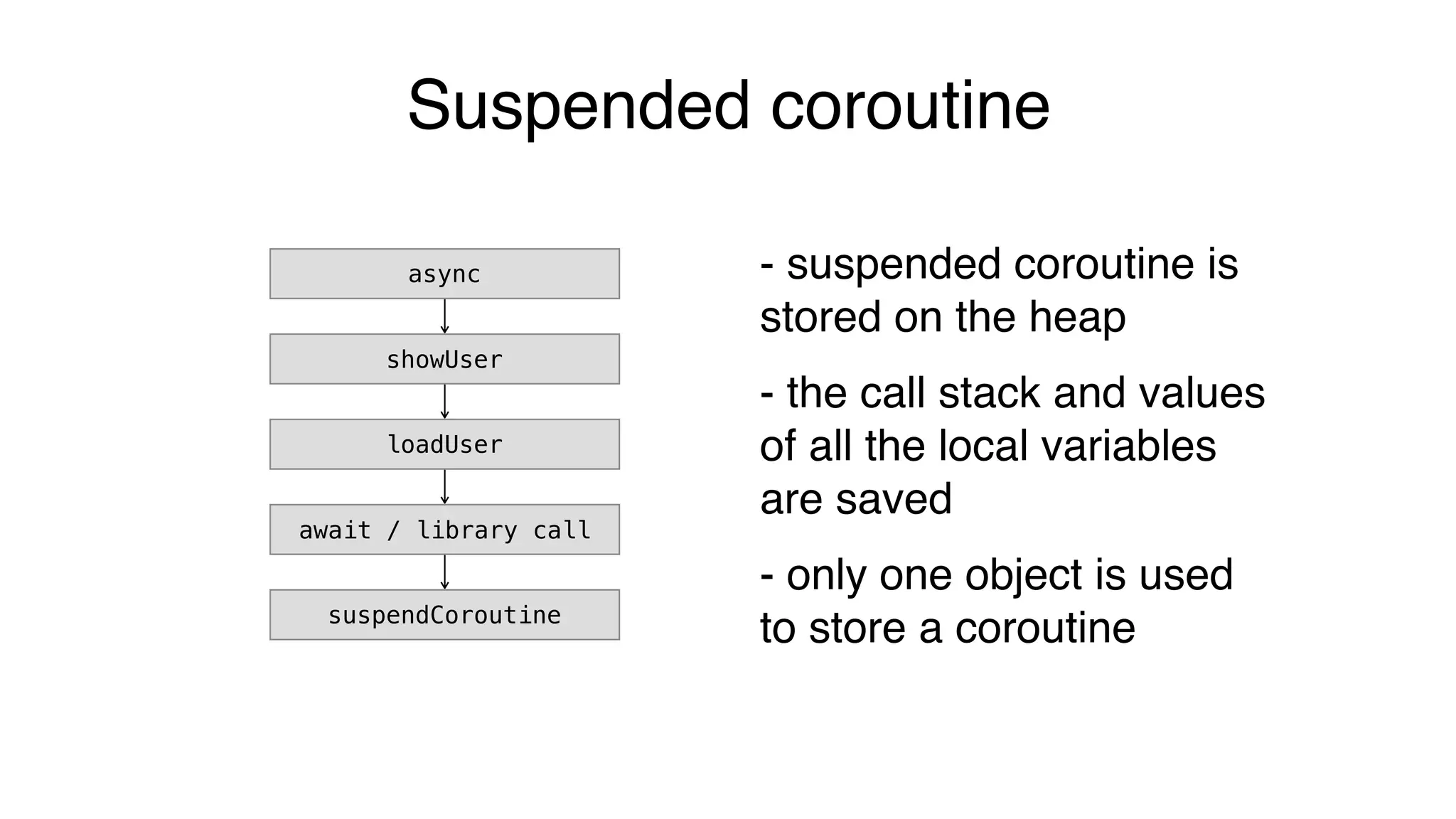 Suspended coroutine

async

showUser

loadUser

await / library call

suspendCoroutine

- suspended coroutine is stored on the heap

- the call stack and values of all the local variables are saved

- only one object is used to store a coroutine